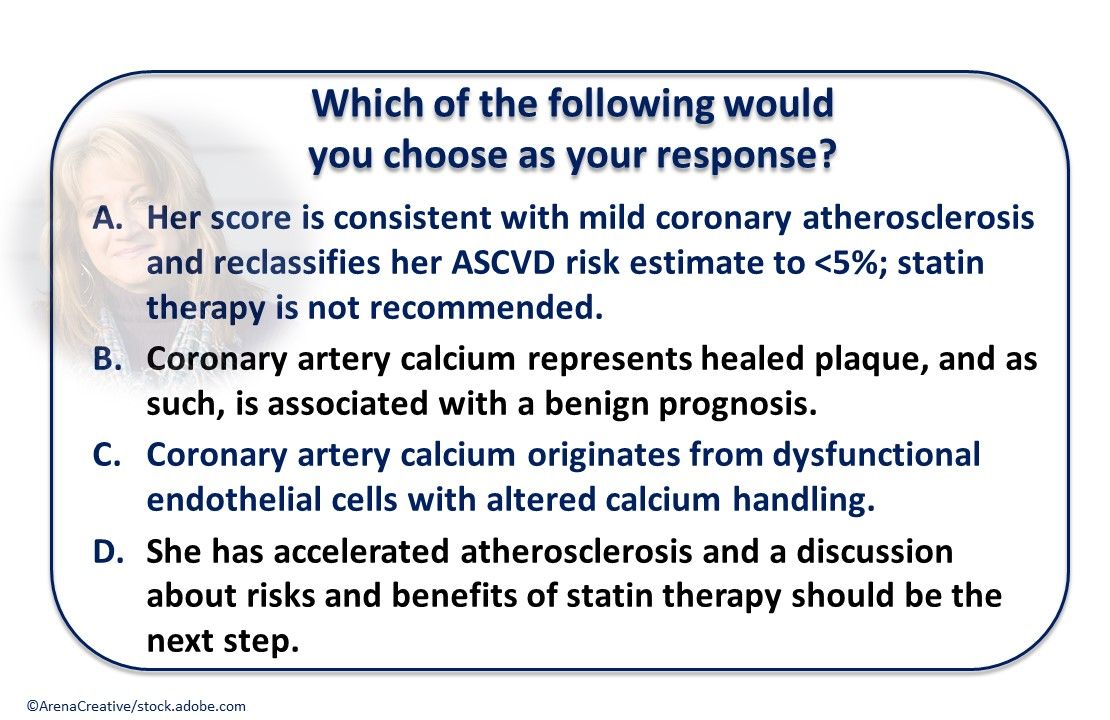 Which of the following would you choose as your response?

A. Her score is consistent with mild coronary atherosclerosis and reclassifies her ASCVD risk estimate to <5%; statin therapy is not recommended.

B. Coronary artery calcium represents healed plaque, and as such, is associated with a benign prognosis.

C. Coronary artery calcium originates from dysfunctional endothelial cells with altered calcium handling.

D. She has accelerated atherosclerosis and a discussion about risks and benefits of statin therapy should be the next step.

©ArenaCreative/stock.adobe.com